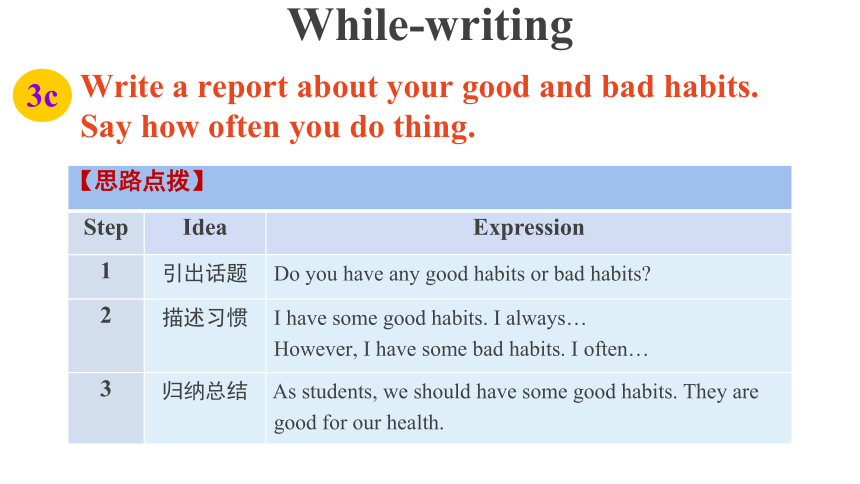 While-writing

3c Write a report about your good and bad habits. Say how often you do thing.

【思路点拨】

| Step | Idea | Expression |
|---|---|---|
| 1 | 引出话题 | Do you have any good habits or bad habits? |
| 2 | 描述习惯 | I have some good habits. I always… However, I have some bad habits. I often… |
| 3 | 归纳总结 | As students, we should have some good habits. They are good for our health. |